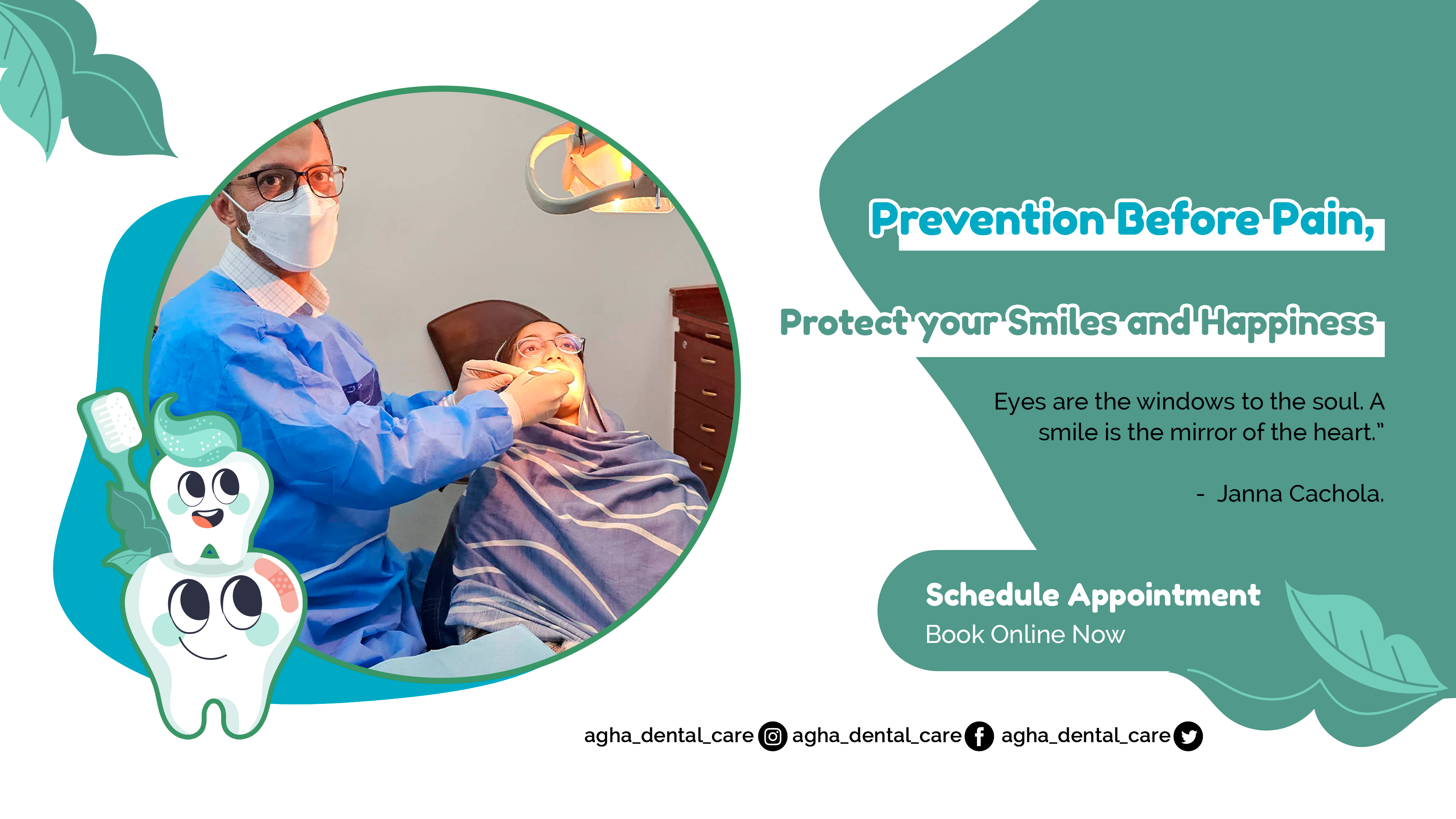 Prevention Before Pain,

Protect your Smiles and Happiness

Eyes are the windows to the soul. A smile is the mirror of the heart."

- Janna Cachola.

Schedule Appointment
Book Online Now

agha_dental_care agha_dental_care agha_dental_care